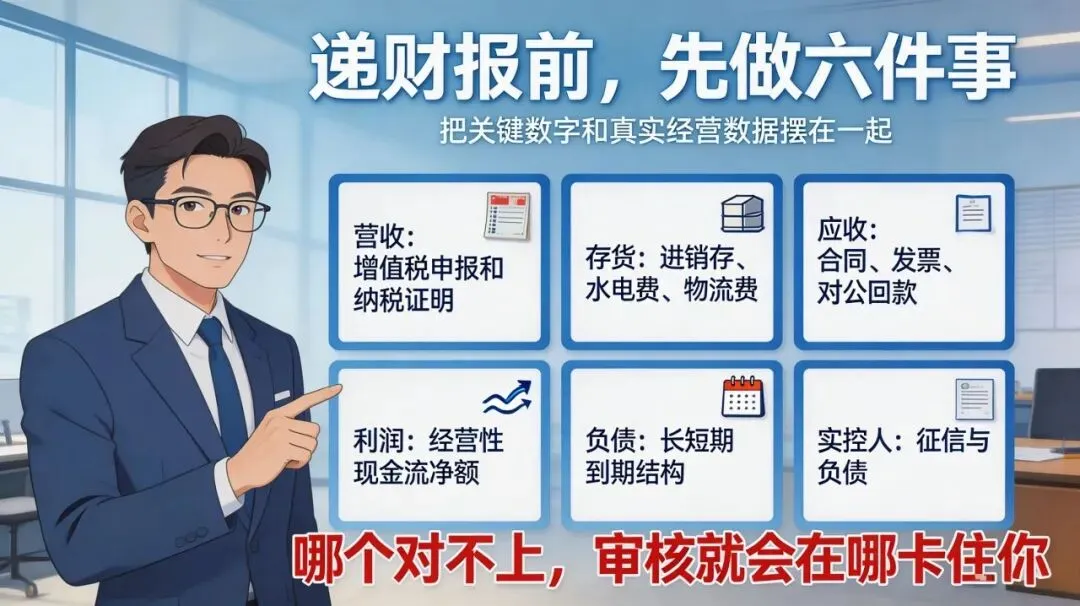 递财报前，先做六件事

把关键数字和真实经营数据摆在一起

营收：增值税申报和纳税证明

存货：进销存、水电费、物流费

应收：合同、发票、对公回款

利润：经营性现金流净额

负债：长短期到期结构

实控人：征信与负债

哪个对不上，审核就会在哪卡住你